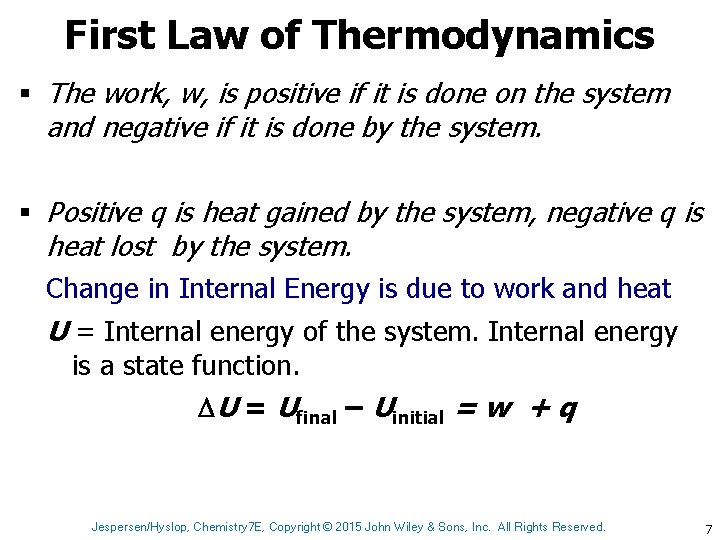 First Law of Thermodynamics

▪ The work, w, is positive if it is done on the system and negative if it is done by the system.

▪ Positive q is heat gained by the system, negative q is heat lost by the system.

Change in Internal Energy is due to work and heat

U = Internal energy of the system. Internal energy is a state function.

$\Delta U = U_{final} - U_{initial} = w + q$

Jespersen/Hyslop, Chemistry7E, Copyright © 2015 John Wiley & Sons, Inc. All Rights Reserved.

7